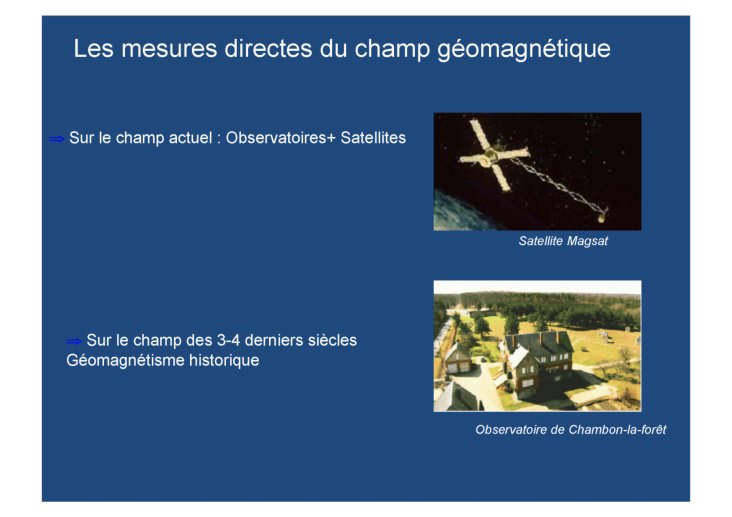 Les mesures directes du champ géomagnétique

⇒ Sur le champ actuel : Observatoires+ Satellites

Satellite Magsat

⇒ Sur le champ des 3-4 derniers siècles Géomagnétisme historique

Observatoire de Chambon-la-forêt